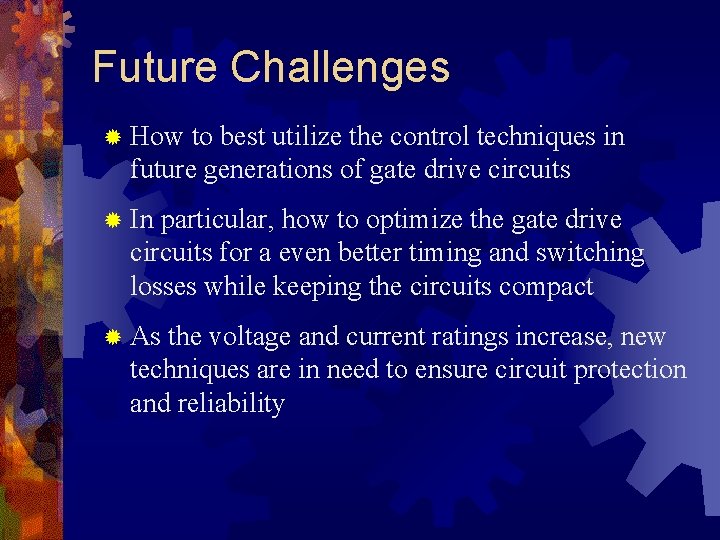 Future Challenges

How to best utilize the control techniques in future generations of gate drive circuits

In particular, how to optimize the gate drive circuits for a even better timing and switching losses while keeping the circuits compact

As the voltage and current ratings increase, new techniques are in need to ensure circuit protection and reliability